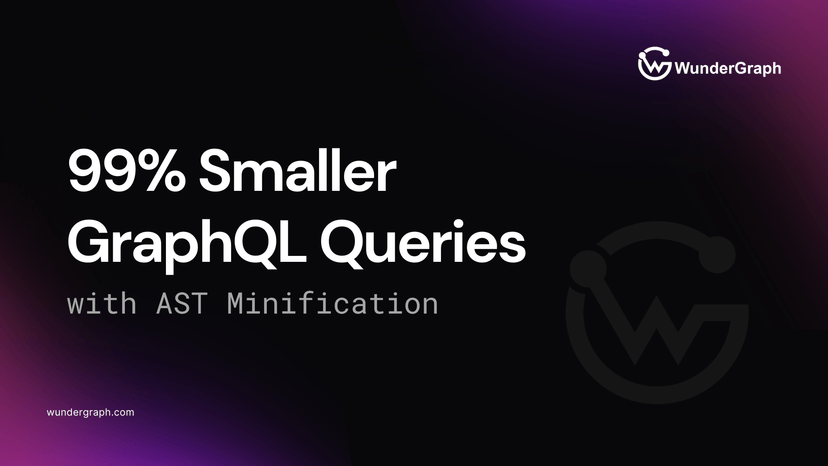 WunderGraph

99% Smaller GraphQL Queries

with AST Minification

wundergraph.com